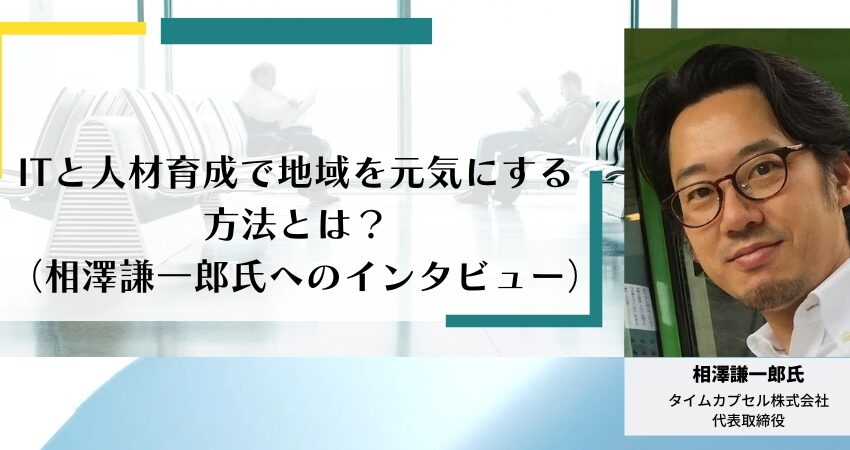 ITと人材育成で地域を元気にする方法とは？
（相澤謙一郎氏へのインタビュー）

相澤謙一郎氏
タイムカプセル株式会社
代表取締役